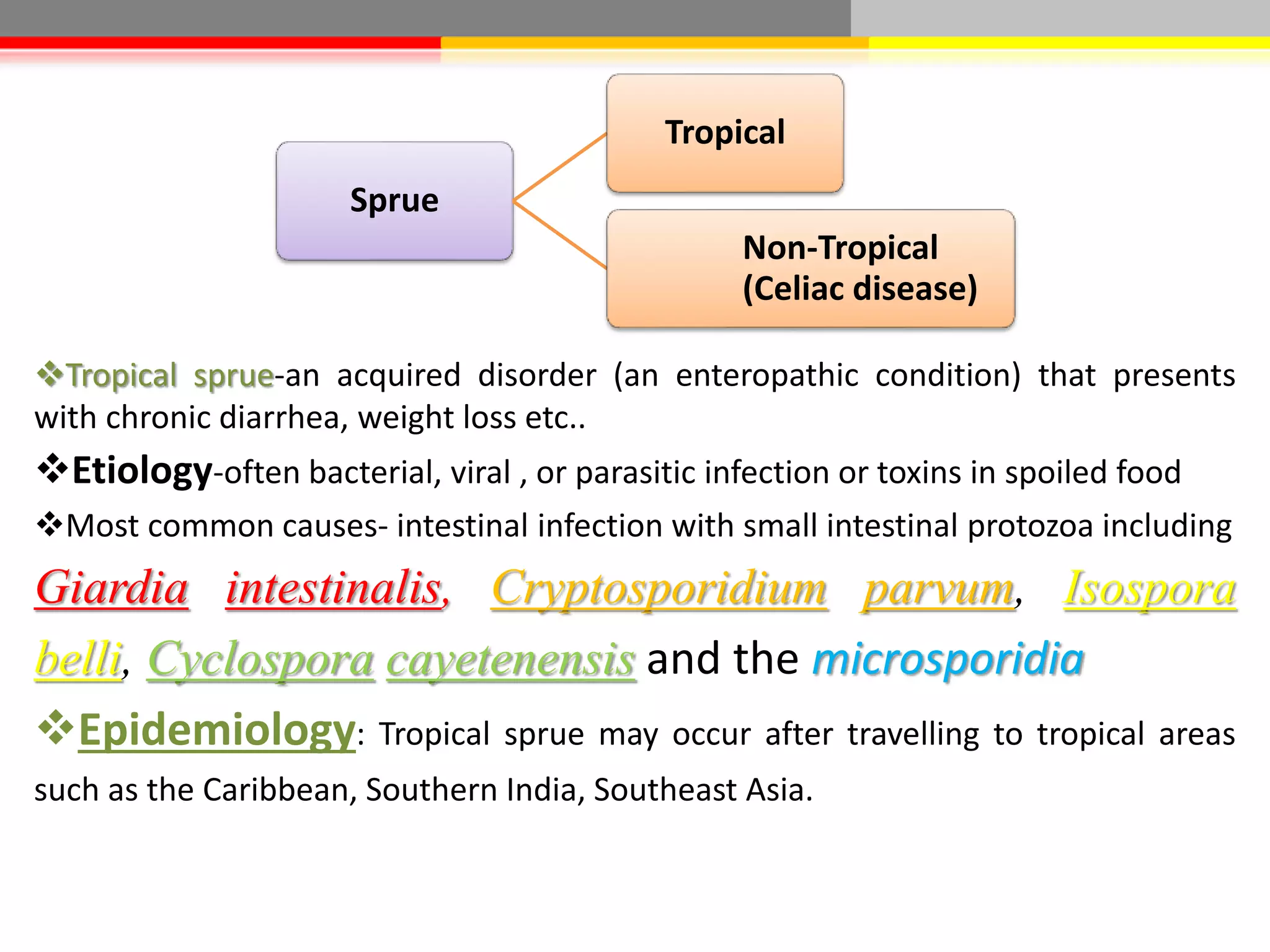 Sprue

Tropical

Non-Tropical
(Celiac disease)

❖Tropical sprue-an acquired disorder (an enteropathic condition) that presents with chronic diarrhea, weight loss etc..

❖Etiology-often bacterial, viral , or parasitic infection or toxins in spoiled food

❖Most common causes- intestinal infection with small intestinal protozoa including Giardia intestinalis, Cryptosporidium parvum, Isospora belli, Cyclospora cayetenensis and the microsporidia

❖Epidemiology: Tropical sprue may occur after travelling to tropical areas such as the Caribbean, Southern India, Southeast Asia.